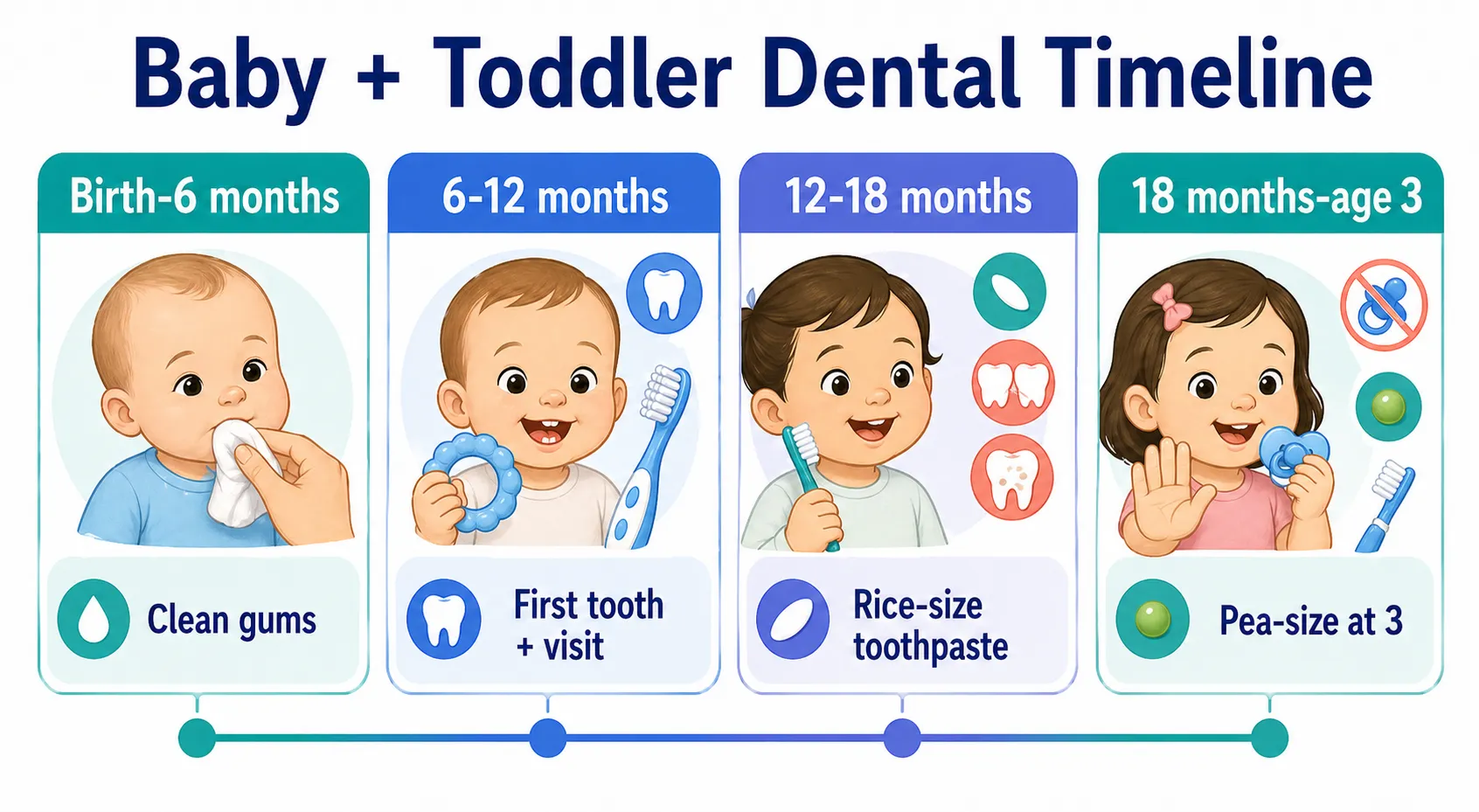 Baby + Toddler Dental Timeline

Birth-6 months

Clean gums

6-12 months

First tooth + visit

12-18 months

Rice-size toothpaste

18 months-age 3

Pea-size at 3